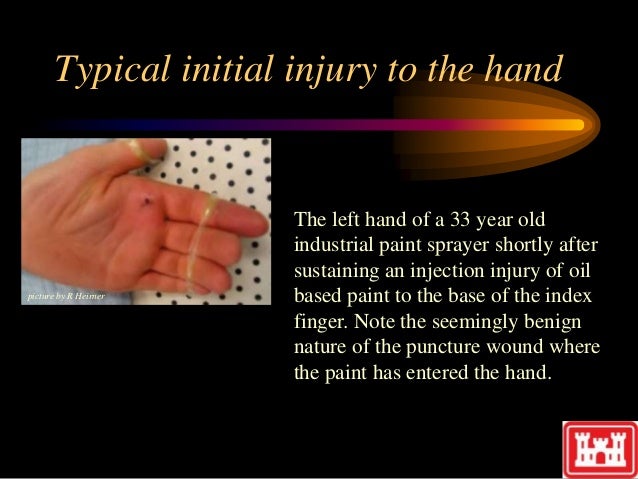 Typical initial injury to the hand

picture by R Heimer

The left hand of a 33 year old industrial paint sprayer shortly after sustaining an injection injury of oil based paint to the base of the index finger. Note the seemingly benign nature of the puncture wound where the paint has entered the hand.